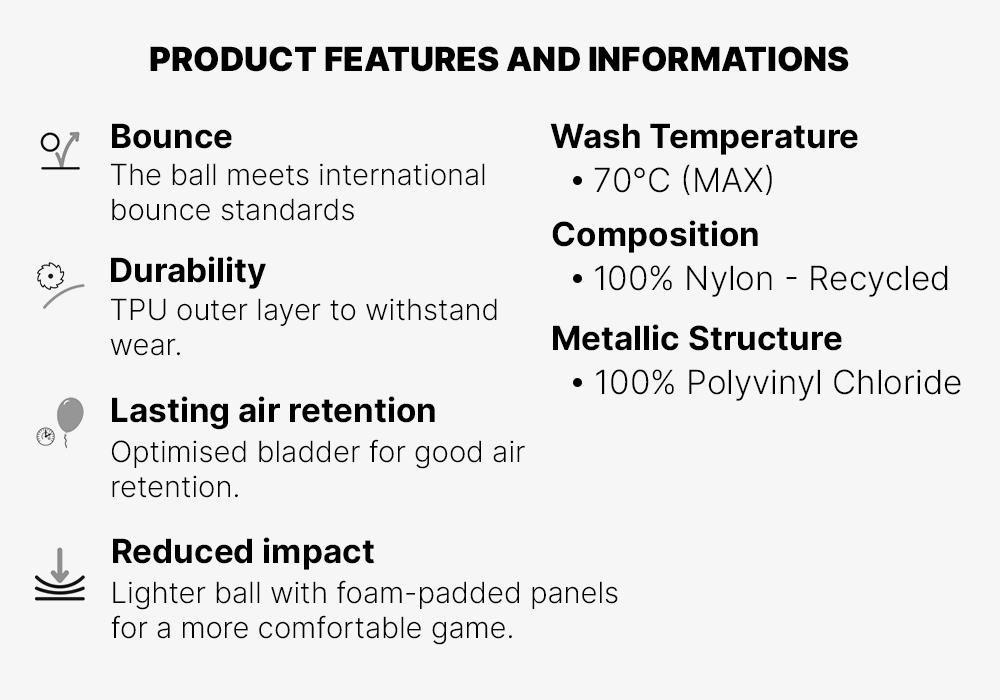 PRODUCT FEATURES AND INFORMATIONS

Bounce
The ball meets international bounce standards

Durability
TPU outer layer to withstand wear.

Lasting air retention
Optimised bladder for good air retention.

Reduced impact
Lighter ball with foam-padded panels for a more comfortable game.

Wash Temperature
• 70°C (MAX)

Composition
• 100% Nylon - Recycled

Metallic Structure
• 100% Polyvinyl Chloride